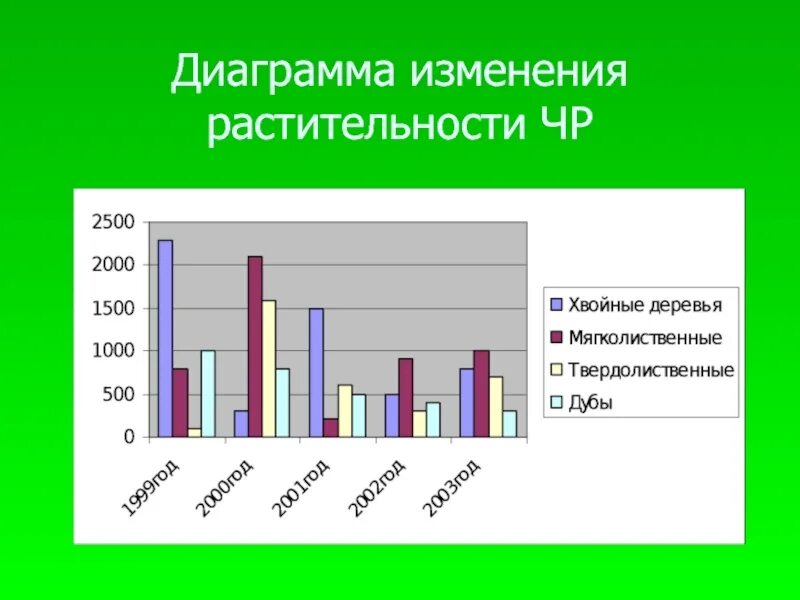 Диаграмма изменения растительности ЧР

2500
2000
1500
1000
500
0

1999год
2000год
2001год
2002год
2003год

Хвойные деревья
Мягколиственные
Твердолиственные
Дубы